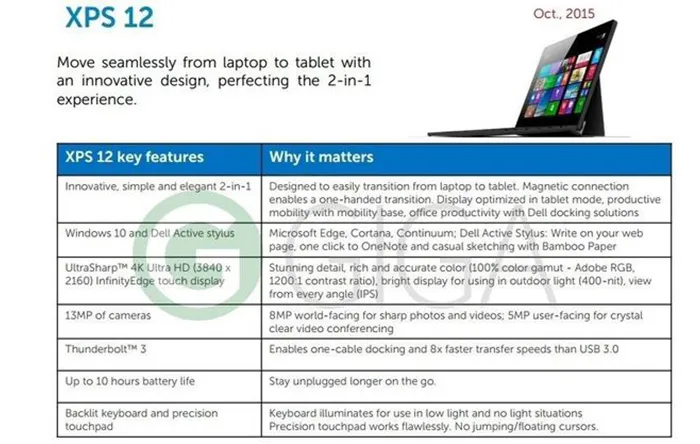 XPS 12

Oct., 2015

Move seamlessly from laptop to tablet with an innovative design, perfecting the 2-in-1 experience.

| XPS 12 key features | Why it matters |
|---|---|
| Innovative, simple and elegant 2-in-1 | Designed to easily transition from laptop to tablet. Magnetic connection enables a one-handed transition. Display optimized in tablet mode, productive mobility with mobility base, office productivity with Dell docking solutions |
| Windows 10 and Dell Active stylus | Microsoft Edge, Cortana, Continuum; Dell Active Stylus: Write on your web page, one click to OneNote and casual sketching with Bamboo Paper |
| UltraSharp™ 4K Ultra HD (3840 x 2160) InfinityEdge touch display | Stunning detail, rich and accurate color (100% color gamut - Adobe RGB, 1200:1 contrast ratio), bright display for using in outdoor light (400-nit), view from every angle (IPS) |
| 13MP of cameras | 8MP world-facing for sharp photos and videos; 5MP user-facing for crystal clear video conferencing |
| Thunderbolt™ 3 | Enables one-cable docking and 8x faster transfer speeds than USB 3.0 |
| Up to 10 hours battery life | Stay unplugged longer on the go. |
| Backlit keyboard and precision touchpad | Keyboard illuminates for use in low light and no light situations Precision touchpad works flawlessly. No jumping/floating cursors. |

GIGA